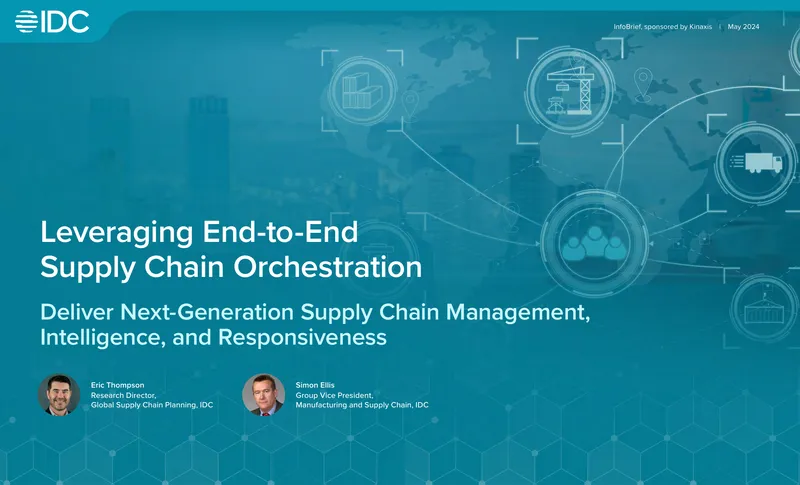 IDC

InfoBrief, sponsored by Kinaxis | May 2024

Leveraging End-to-End Supply Chain Orchestration

Deliver Next-Generation Supply Chain Management, Intelligence, and Responsiveness

Eric Thompson
Research Director,
Global Supply Chain Planning, IDC

Simon Ellis
Group Vice President,
Manufacturing and Supply Chain, IDC